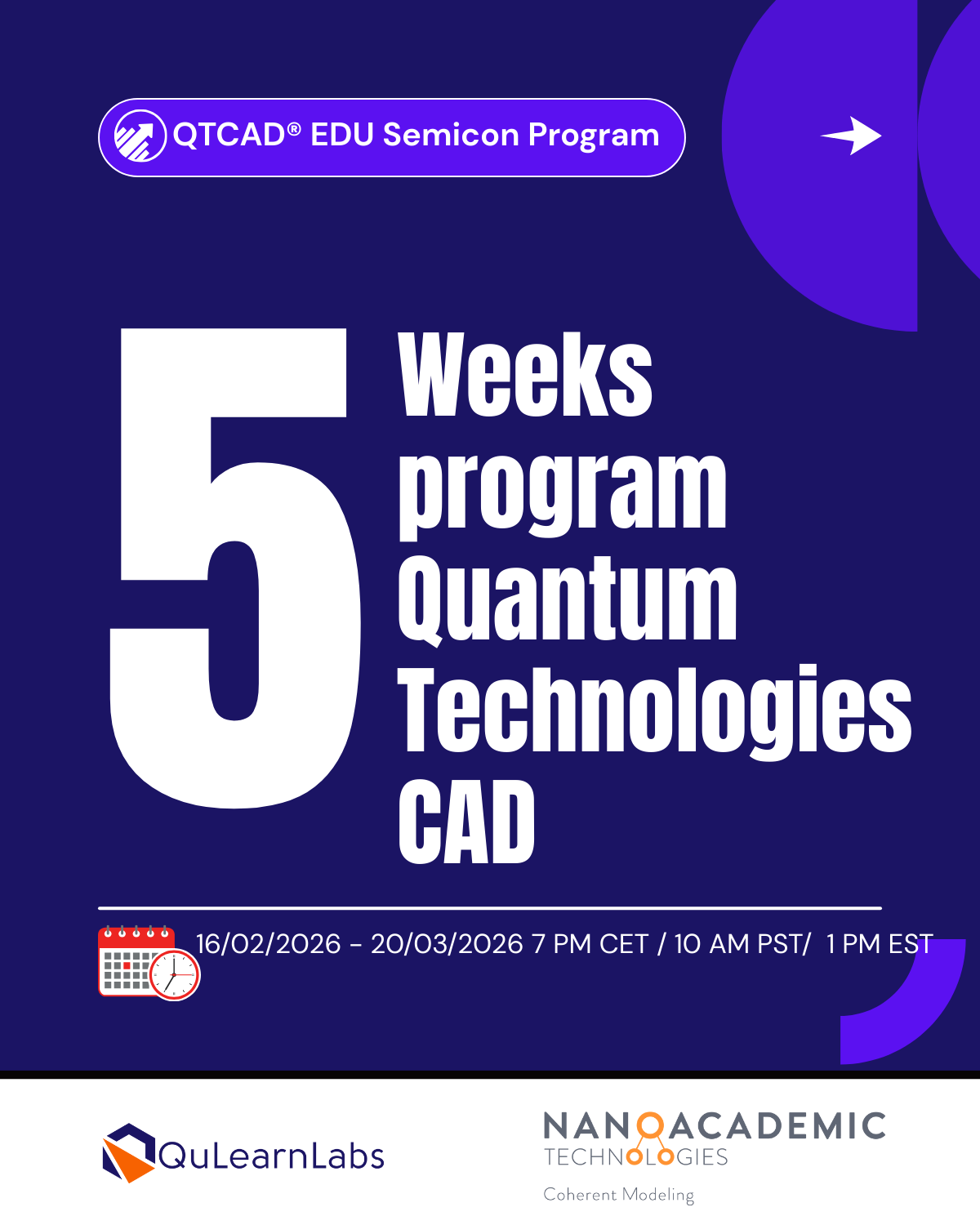 QTCAD® EDU Semicon Program

5 Weeks program Quantum Technologies CAD

16/02/2026 - 20/03/2026 7 PM CET / 10 AM PST/ 1 PM EST

QuLearnLabs

NANOACADEMIC TECHNOLOGIES

Coherent Modeling